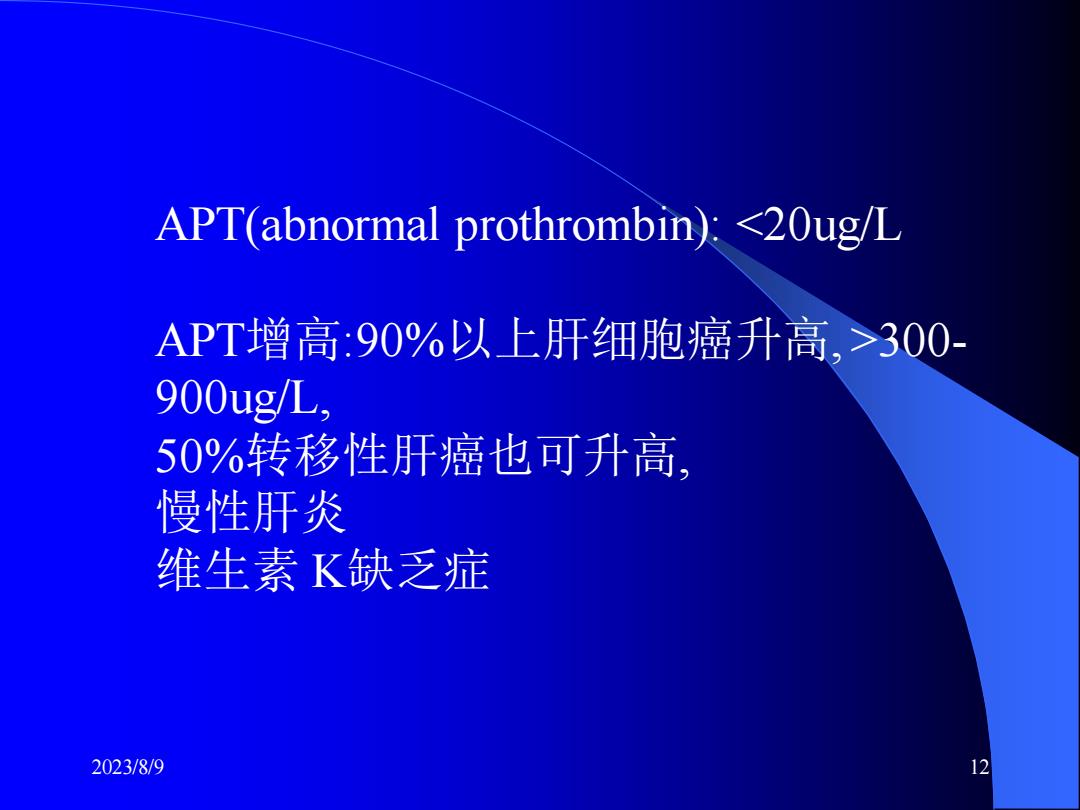 APT(abnormal prothrombin): <20ug/L

APT增高:90%以上肝细胞癌升高, >300-900ug/L,
50%转移性肝癌也可升高,
慢性肝炎
维生素 K缺乏症

2023/8/9

12